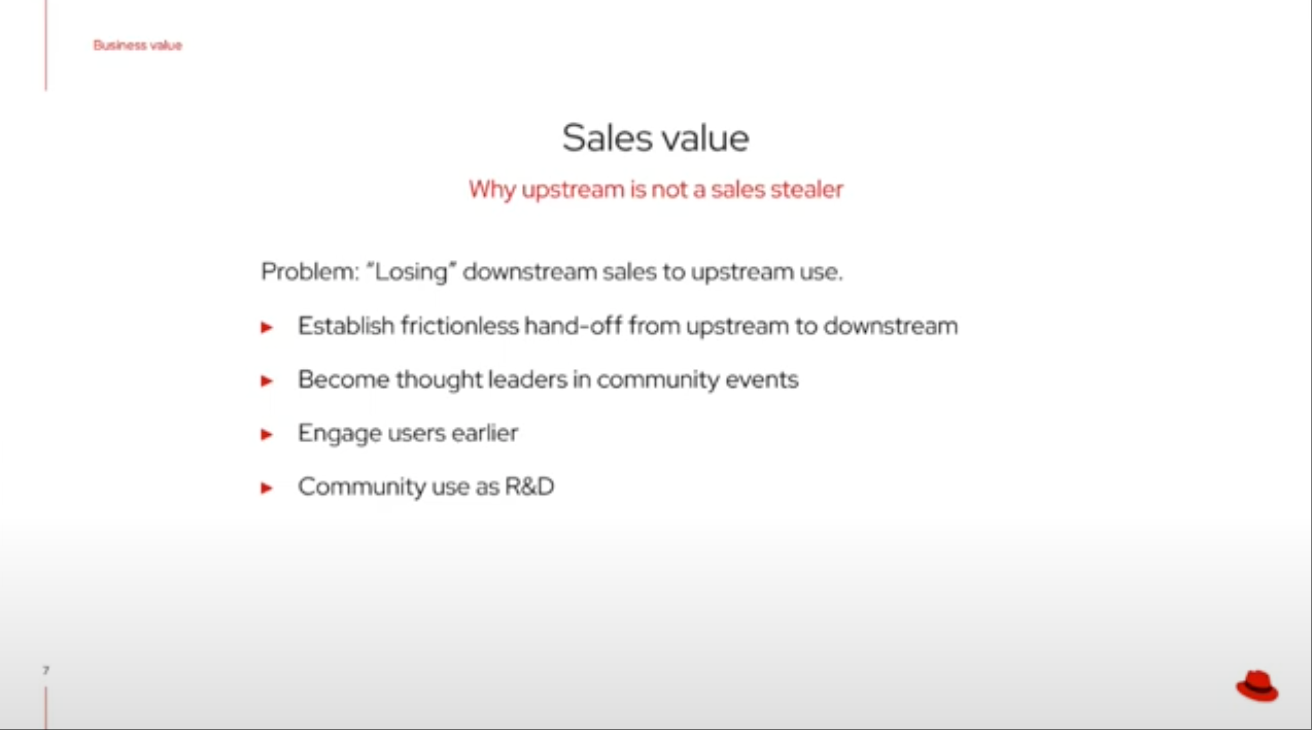 Business value

Sales value

Why upstream is not a sales stealer

Problem: "Losing" downstream sales to upstream use.

▸ Establish frictionless hand-off from upstream to downstream

▸ Become thought leaders in community events

▸ Engage users earlier

▸ Community use as R&D

7